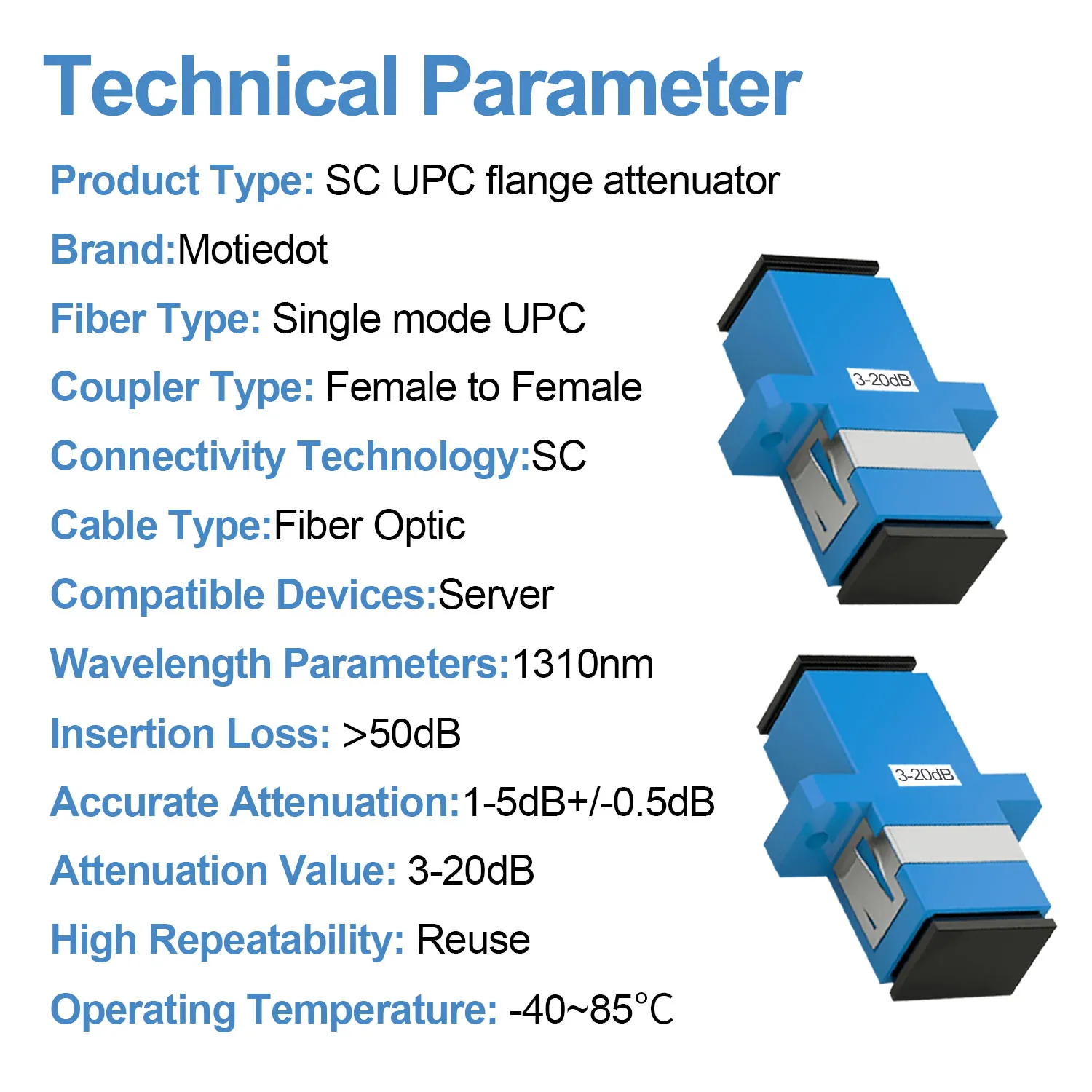 Technical Parameter

Product Type: SC UPC flange attenuator

Brand:Motiedot

Fiber Type: Single mode UPC

Coupler Type: Female to Female

Connectivity Technology:SC

Cable Type:Fiber Optic

Compatible Devices:Server

Wavelength Parameters:1310nm

Insertion Loss: >50dB

Accurate Attenuation:1-5dB+/-0.5dB

Attenuation Value: 3-20dB

High Repeatability: Reuse

Operating Temperature: -40~85°C

3-20dB

3-20dB